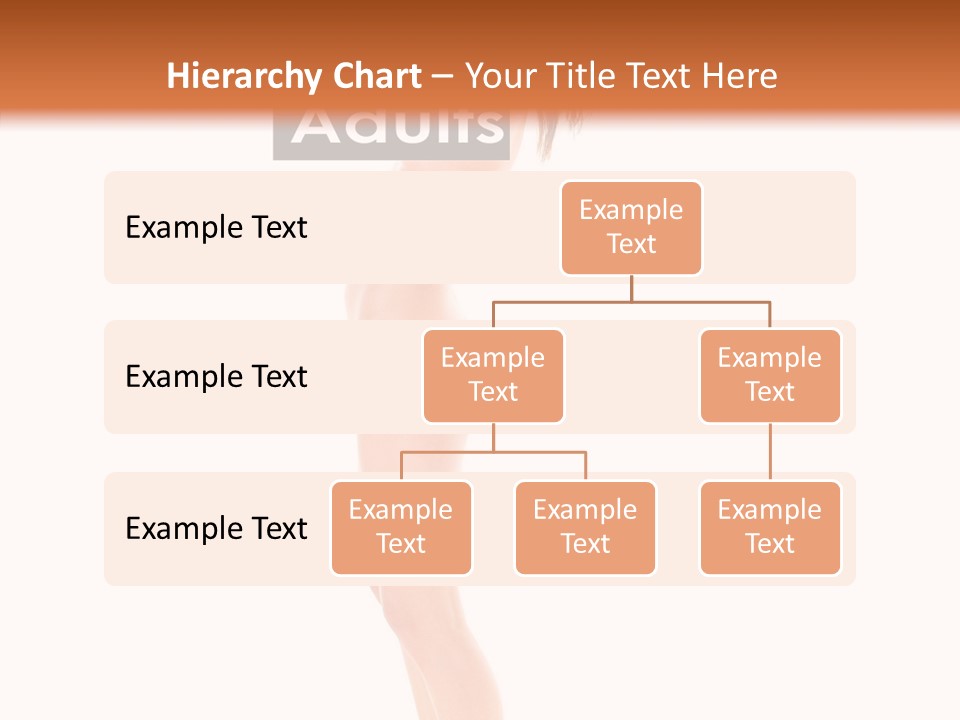 Hierarchy Chart – Your Title Text Here

Adults

Example Text

Example Text

Example Text

Example Text

Example Text

Example Text

Example Text

Example Text

Example Text